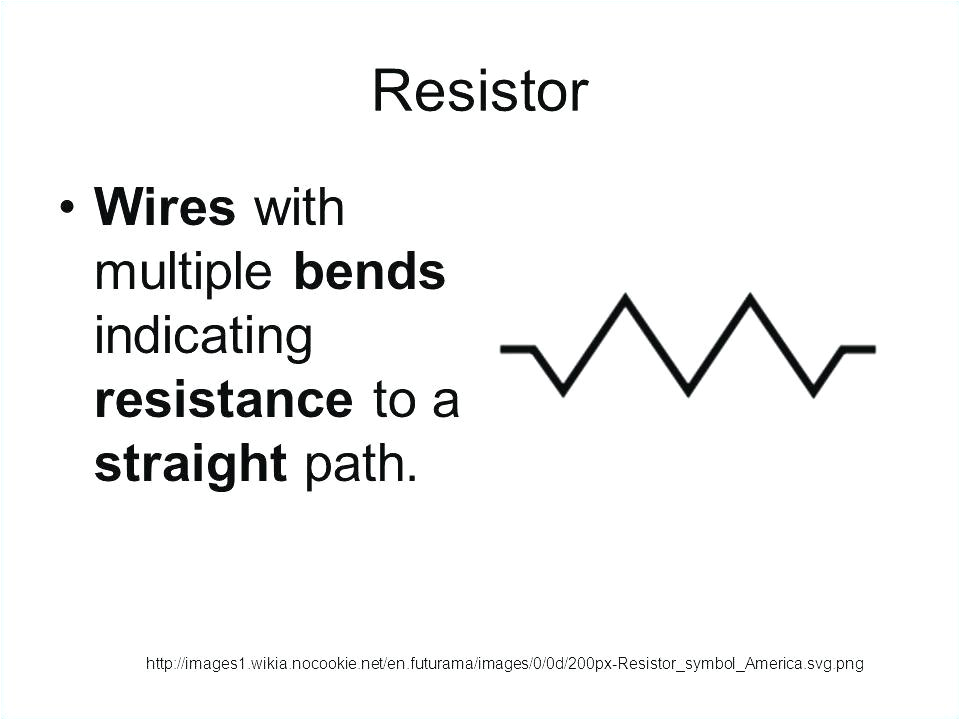 Resistor

• Wires with multiple bends indicating resistance to a straight path.

http://images1.wikia.nocookie.net/en.futurama/images/0/0d/200px-Resistor_symbol_America.svg.png